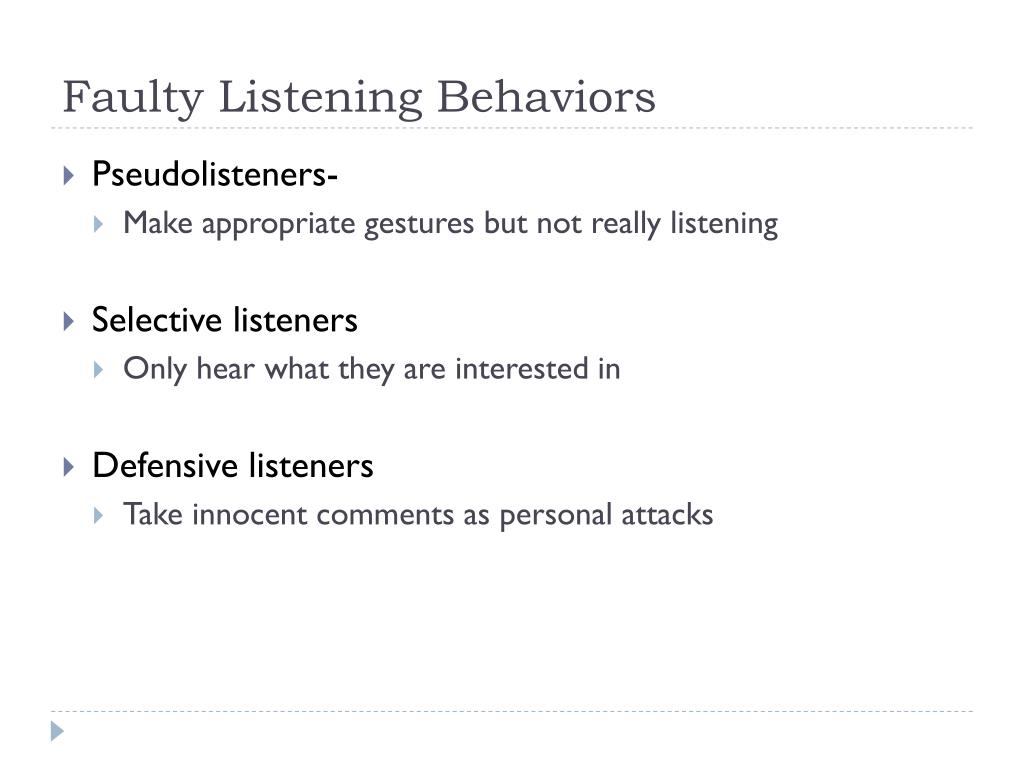 Faulty Listening Behaviors

Pseudolisteners-

Make appropriate gestures but not really listening

Selective listeners

Only hear what they are interested in

Defensive listeners

Take innocent comments as personal attacks